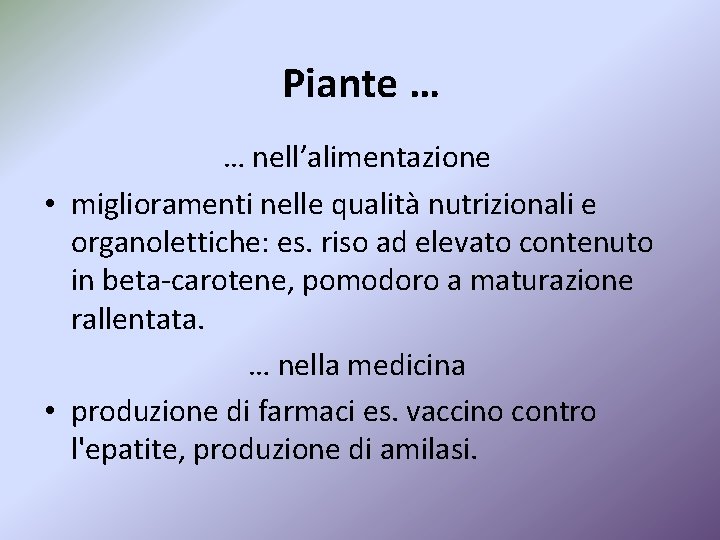 Piante …

… nell’alimentazione

• miglioramenti nelle qualità nutrizionali e organolettiche: es. riso ad elevato contenuto in beta-carotene, pomodoro a maturazione rallentata.

… nella medicina

• produzione di farmaci es. vaccino contro l'epatite, produzione di amilasi.